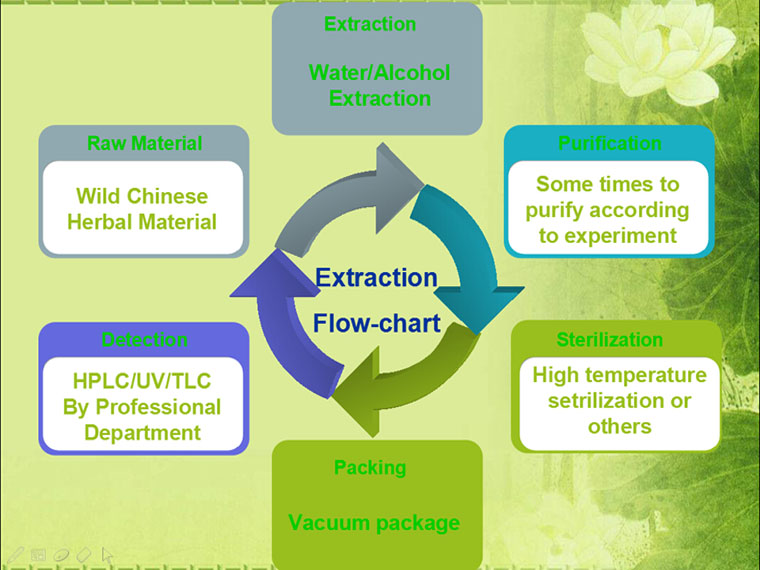 Extraction

Water/Alcohol Extraction

Raw Material

Wild Chinese Herbal Material

Purification

Some times to purify according to experiment

Extraction Flow-chart

Detection

HPLC/UV/TLC By Professional Department

Sterilization

High temperature setrilization or others

Packing

Vacuum package